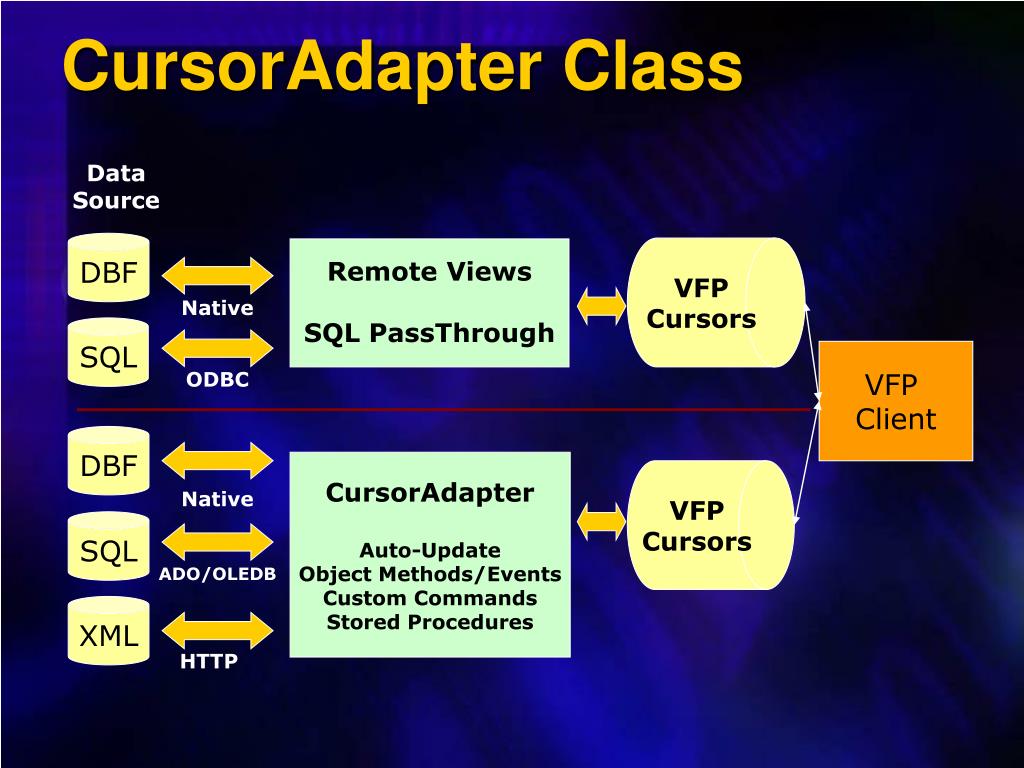 CursorAdapter Class

Data Source

DBF

Native

SQL

ODBC

Remote Views

SQL PassThrough

VFP Cursors

VFP Client

DBF

Native

SQL

ADO/OLEDB

XML

HTTP

CursorAdapter

Auto-Update
Object Methods/Events
Custom Commands
Stored Procedures

VFP Cursors